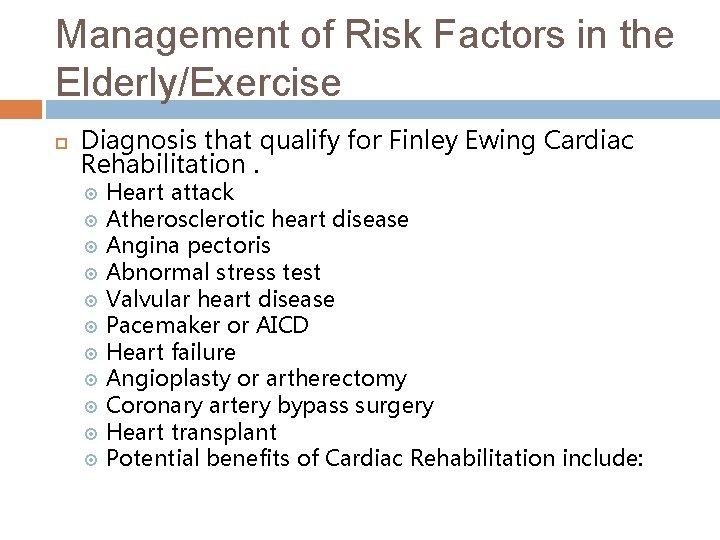 Management of Risk Factors in the Elderly/Exercise

Diagnosis that qualify for Finley Ewing Cardiac Rehabilitation .

Heart attack
Atherosclerotic heart disease
Angina pectoris
Abnormal stress test
Valvular heart disease
Pacemaker or AICD
Heart failure
Angioplasty or artherectomy
Coronary artery bypass surgery
Heart transplant
Potential benefits of Cardiac Rehabilitation include: